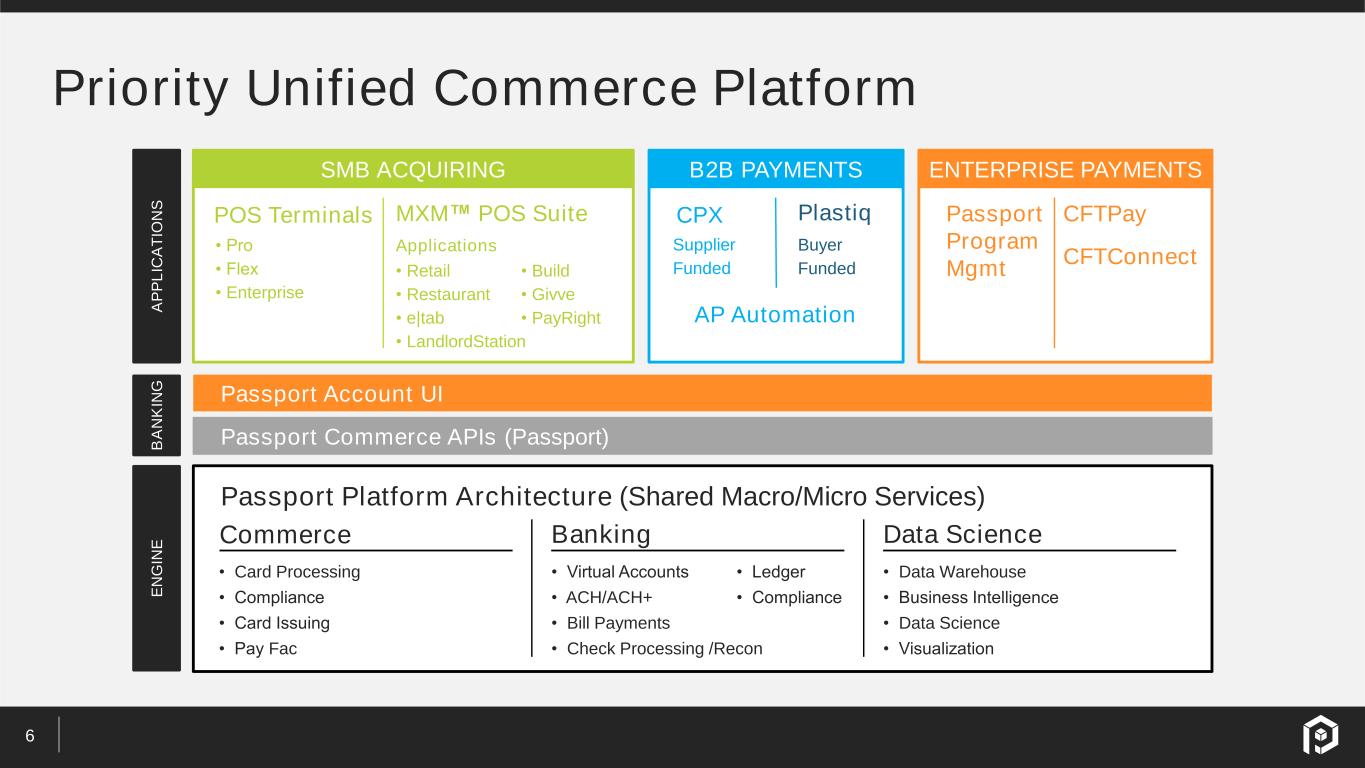 Priority Unified Commerce Platform

APPLICATIONS

SMB ACQUIRING

POS Terminals
• Pro
• Flex
• Enterprise

MXM™ POS Suite
Applications
• Retail
• Restaurant
• e|tab
• LandlordStation
• Build
• Givve
• PayRight

B2B PAYMENTS

CPX
Supplier Funded

Plastiq
Buyer Funded

AP Automation

ENTERPRISE PAYMENTS

Passport Program Mgmt

CFTPay
CFTConnect

BANKING

Passport Account UI

Passport Commerce APIs (Passport)

ENGINE

Passport Platform Architecture (Shared Macro/Micro Services)

Commerce
• Card Processing
• Compliance
• Card Issuing
• Pay Fac

Banking
• Virtual Accounts
• ACH/ACH+
• Bill Payments
• Check Processing /Recon
• Ledger
• Compliance

Data Science
• Data Warehouse
• Business Intelligence
• Data Science
• Visualization

6